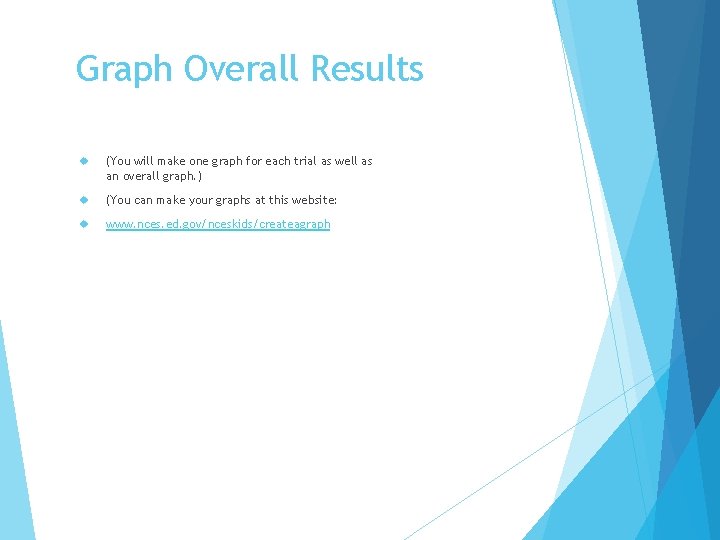 Graph Overall Results

(You will make one graph for each trial as well as an overall graph.)

(You can make your graphs at this website:

www.nces.ed.gov/nceskids/createagraph